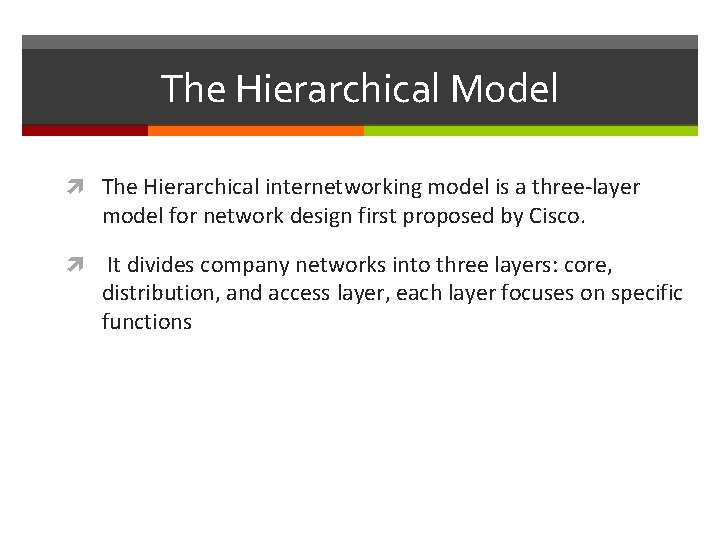 The Hierarchical Model

The Hierarchical internetworking model is a three-layer model for network design first proposed by Cisco.

It divides company networks into three layers: core, distribution, and access layer, each layer focuses on specific functions